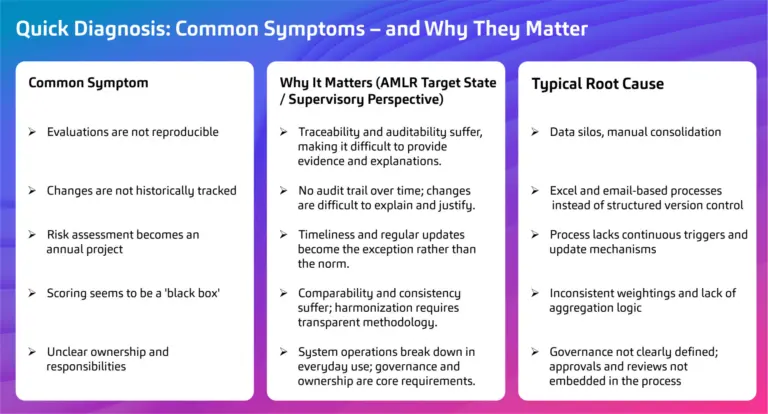 Quick Diagnosis: Common Symptoms – and Why They Matter

Common Symptom

➢ Evaluations are not reproducible

➢ Changes are not historically tracked

➢ Risk assessment becomes an annual project

➢ Scoring seems to be a 'black box'

➢ Unclear ownership and responsibilities

Why It Matters (AMLR Target State / Supervisory Perspective)

➢ Traceability and auditability suffer, making it difficult to provide evidence and explanations.

➢ No audit trail over time; changes are difficult to explain and justify.

➢ Timeliness and regular updates become the exception rather than the norm.

➢ Comparability and consistency suffer; harmonization requires transparent methodology.

➢ System operations break down in everyday use; governance and ownership are core requirements.

Typical Root Cause

➢ Data silos, manual consolidation

➢ Excel and email-based processes instead of structured version control

➢ Process lacks continuous triggers and update mechanisms

➢ Inconsistent weightings and lack of aggregation logic

➢ Governance not clearly defined; approvals and reviews not embedded in the process